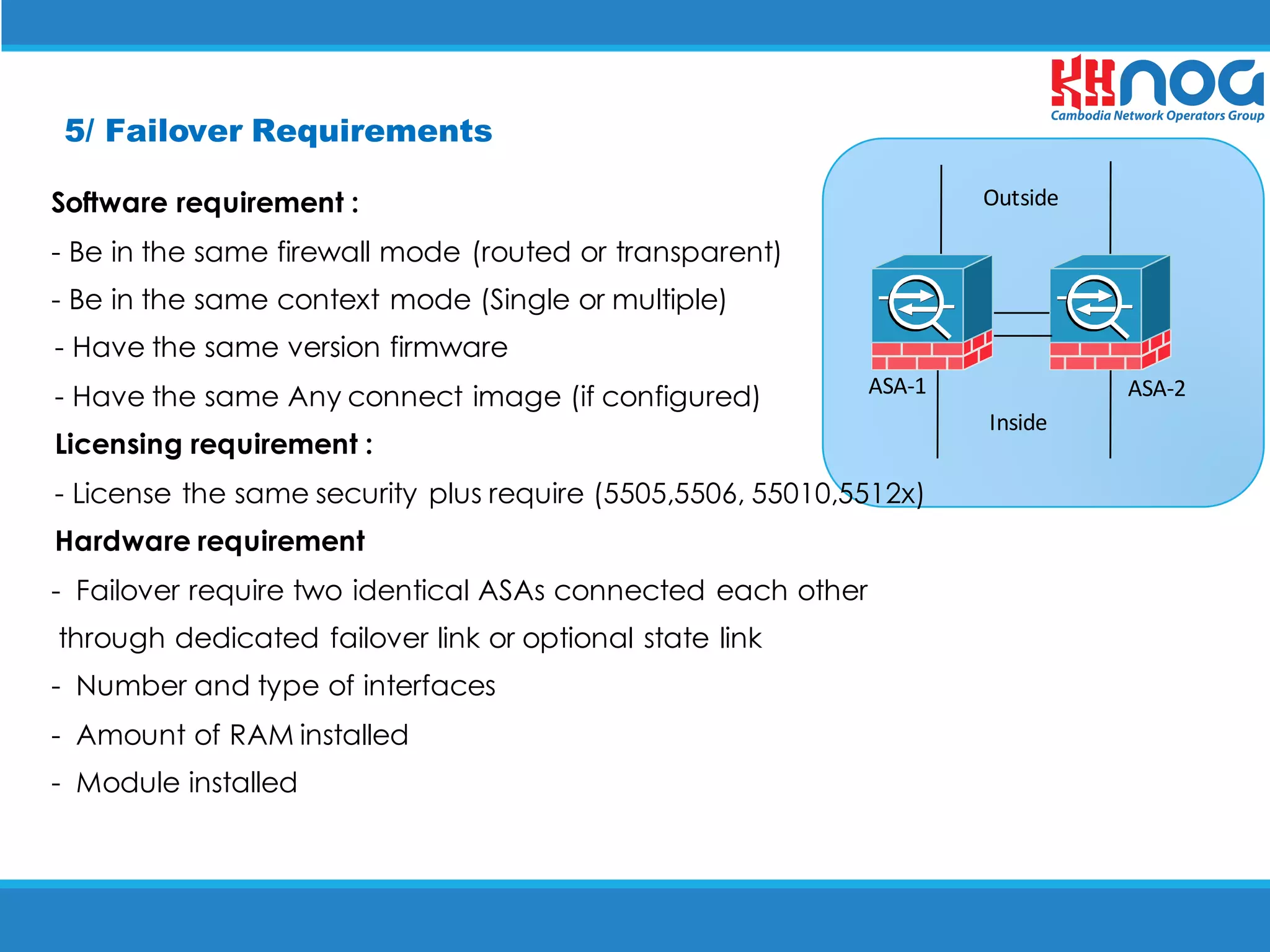 KHNOG
Cambodia Network Operators Group

5/ Failover Requirements

Software requirement :

- Be in the same firewall mode (routed or transparent)

- Be in the same context mode (Single or multiple)

- Have the same version firmware

- Have the same Any connect image (if configured)

Licensing requirement :

- License the same security plus require (5505,5506, 55010,5512x)

Hardware requirement

- Failover require two identical ASAs connected each other through dedicated failover link or optional state link

- Number and type of interfaces

- Amount of RAM installed

- Module installed

Outside

ASA-1

ASA-2

Inside